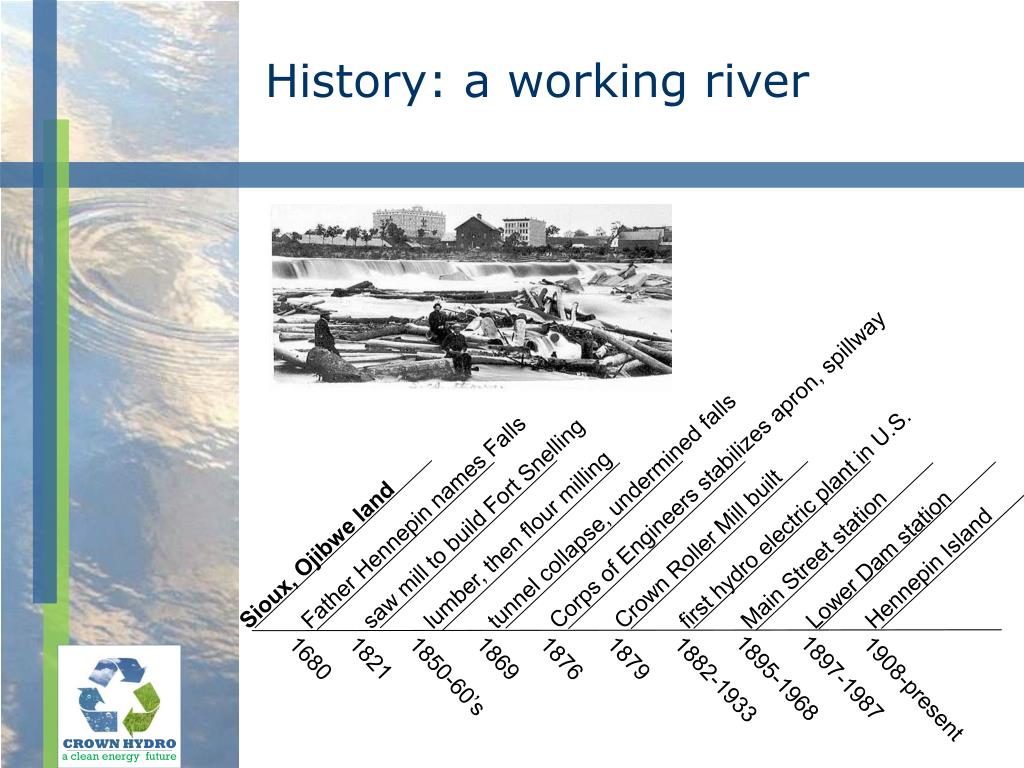 History: a working river

Sioux, Ojibwe land
Father Hennepin names Falls
saw mill to build Fort Snelling
lumber, then flour milling
tunnel collapse, undermined falls
Corps of Engineers stabilizes apron, spillway
Crown Roller Mill built
first hydro electric plant in U.S.
Main Street station
Lower Dam station
Hennepin Island

1680
1821
1850-60's
1869
1876
1879
1882-1933
1895-1968
1897-1987
1908-present

CROWN HYDRO
a clean energy future